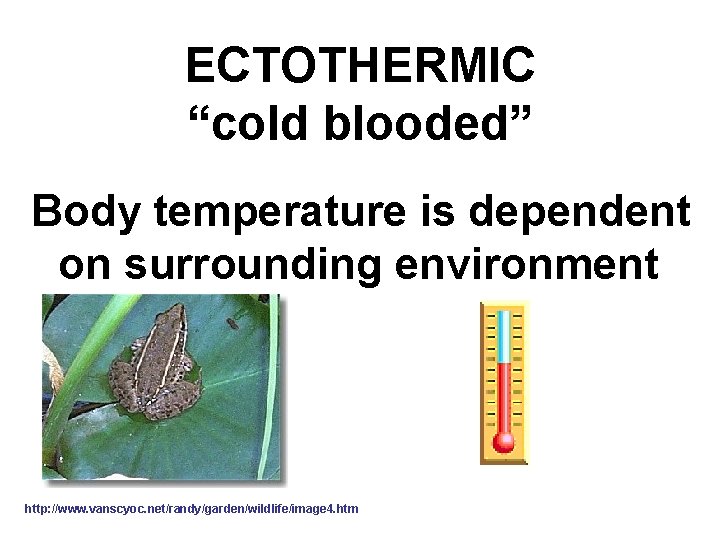 ECTOTHERMIC
“cold blooded”

Body temperature is dependent on surrounding environment

http://www.vanscyoc.net/randy/garden/wildlife/image4.htm